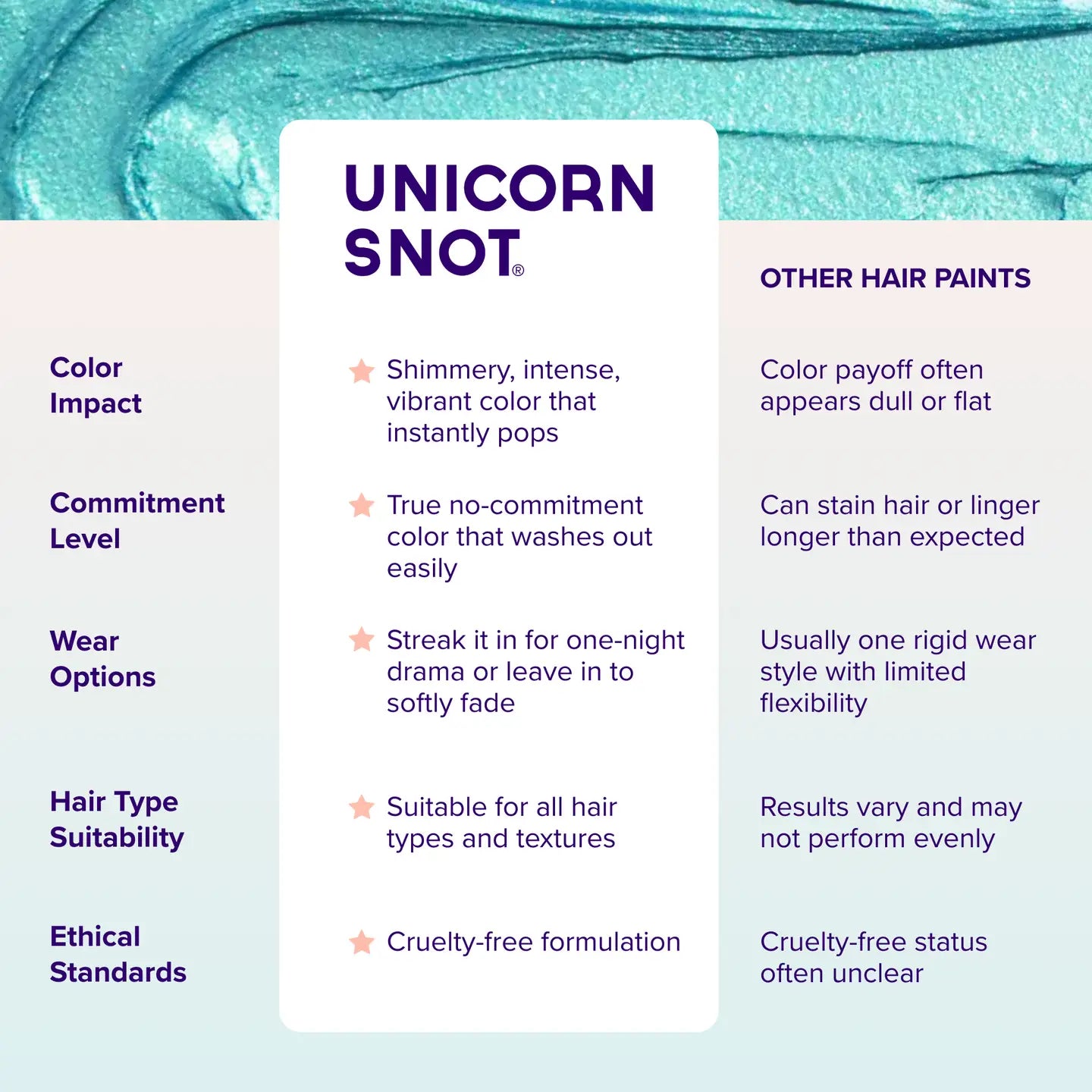 |  | UNICORN SNOT® | OTHER HAIR PAINTS |
|---|---|---|
| Color Impact | Shimmery, intense, vibrant color that instantly pops | Color payoff often appears dull or flat |
| Commitment Level | True no-commitment color that washes out easily | Can stain hair or linger longer than expected |
| Wear Options | Streak it in for one-night drama or leave in to softly fade | Usually one rigid wear style with limited flexibility |
| Hair Type Suitability | Suitable for all hair types and textures | Results vary and may not perform evenly |
| Ethical Standards | Cruelty-free formulation | Cruelty-free status often unclear |